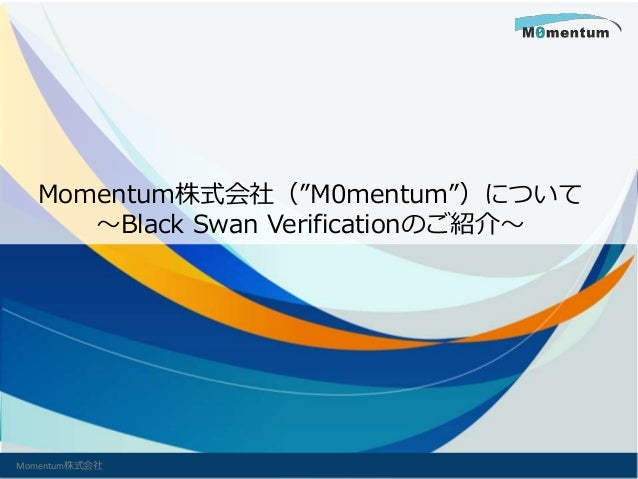 M0mentum

Momentum株式会社（”M0mentum”）について
～Black Swan Verificationのご紹介～

Momentum株式会社